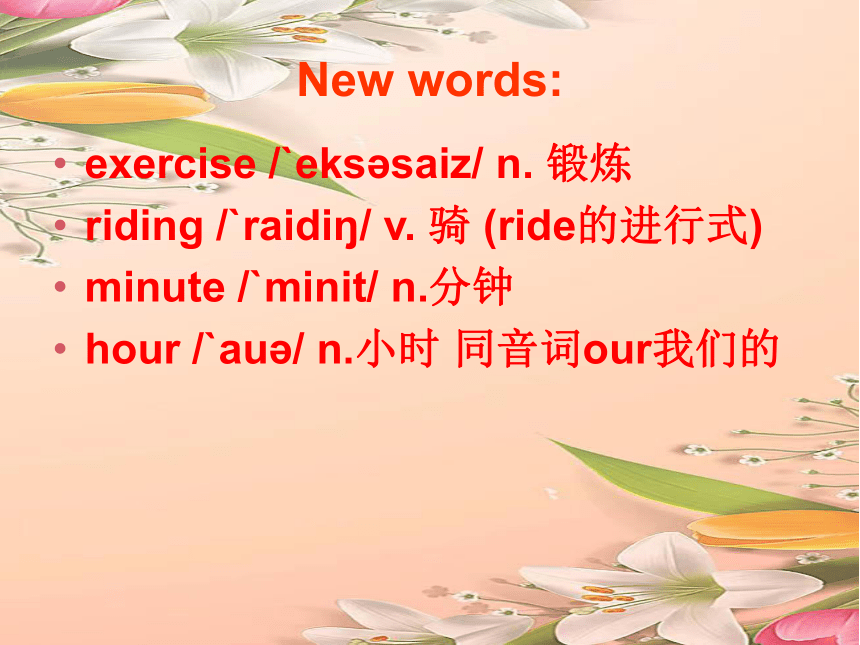 New words:

• exercise /`eksəsaiz/ n. 锻炼
• riding /`raidiŋ/ v. 骑 (ride的进行式)
• minute /`minit/ n.分钟
• hour /`auə/ n.小时 同音词our我们的